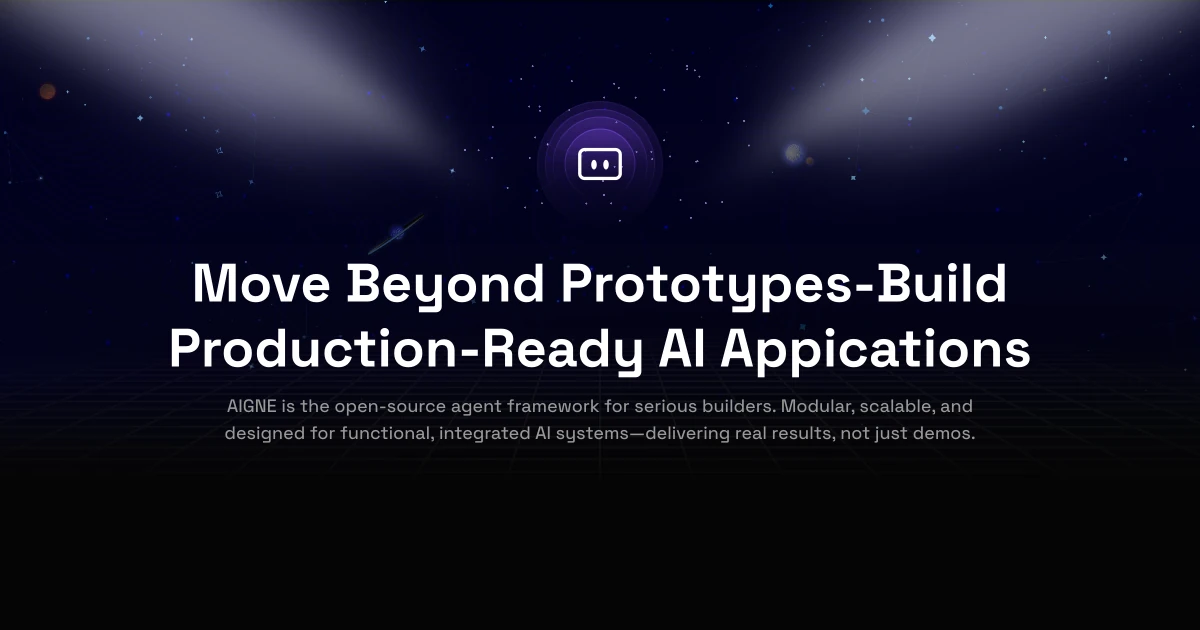 Move Beyond Prototypes-Build Production-Ready AI Appications

AIGNE is the open-source agent framework for serious builders. Modular, scalable, and designed for functional, integrated AI systems—delivering real results, not just demos.